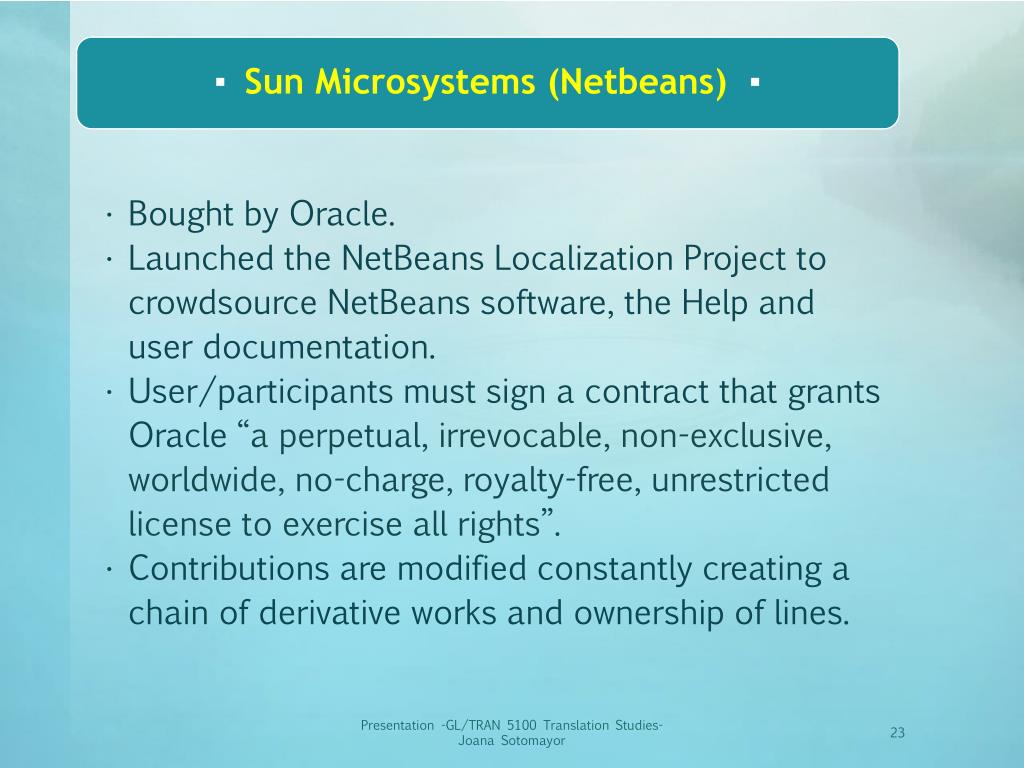 ▪ Sun Microsystems (Netbeans) ▪

· Bought by Oracle.
· Launched the NetBeans Localization Project to crowdsource NetBeans software, the Help and user documentation.
· User/participants must sign a contract that grants Oracle “a perpetual, irrevocable, non-exclusive, worldwide, no-charge, royalty-free, unrestricted license to exercise all rights”.
· Contributions are modified constantly creating a chain of derivative works and ownership of lines.

Presentation -GL/TRAN 5100 Translation Studies- Joana Sotomayor

23